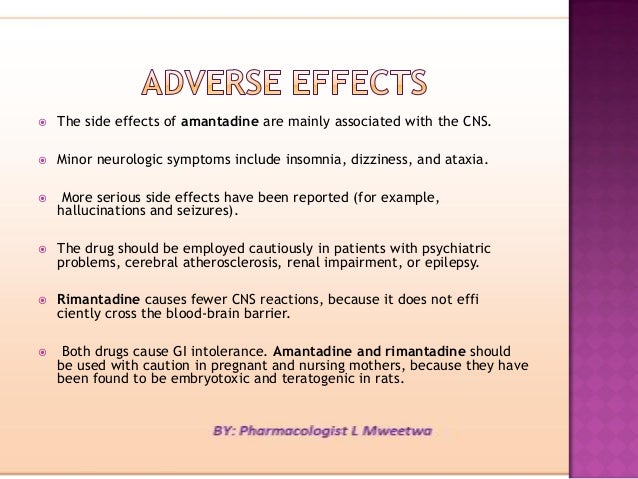 ADVERSE EFFECTS

The side effects of amantadine are mainly associated with the CNS.

Minor neurologic symptoms include insomnia, dizziness, and ataxia.

More serious side effects have been reported (for example, hallucinations and seizures).

The drug should be employed cautiously in patients with psychiatric problems, cerebral atherosclerosis, renal impairment, or epilepsy.

Rimantadine causes fewer CNS reactions, because it does not effi ciently cross the blood-brain barrier.

Both drugs cause GI intolerance. Amantadine and rimantadine should be used with caution in pregnant and nursing mothers, because they have been found to be embryotoxic and teratogenic in rats.

BY: Pharmacologist L Mweetwa